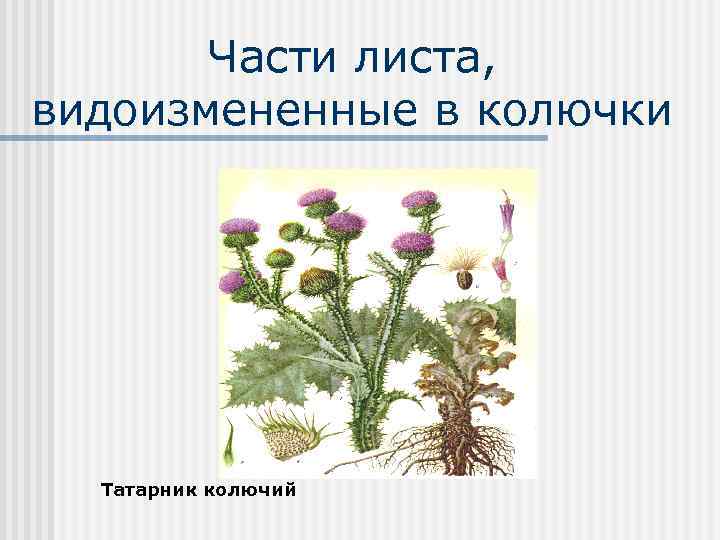 Части листа, видоизмененные в колючки

Татарник колючий